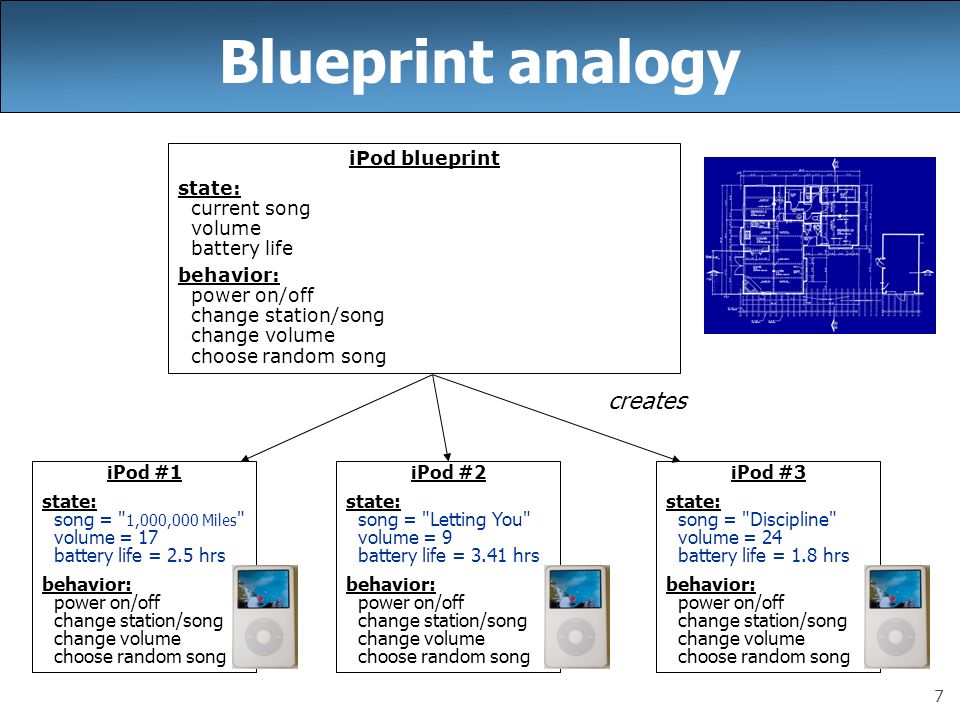 Blueprint analogy

iPod blueprint

state:
current song
volume
battery life

behavior:
power on/off
change station/song
change volume
choose random song

creates

iPod #1

state:
song = "1,000,000 Miles"
volume = 17
battery life = 2.5 hrs

behavior:
power on/off
change station/song
change volume
choose random song

iPod #2

state:
song = "Letting You"
volume = 9
battery life = 3.41 hrs

behavior:
power on/off
change station/song
change volume
choose random song

iPod #3

state:
song = "Discipline"
volume = 24
battery life = 1.8 hrs

behavior:
power on/off
change station/song
change volume
choose random song

7